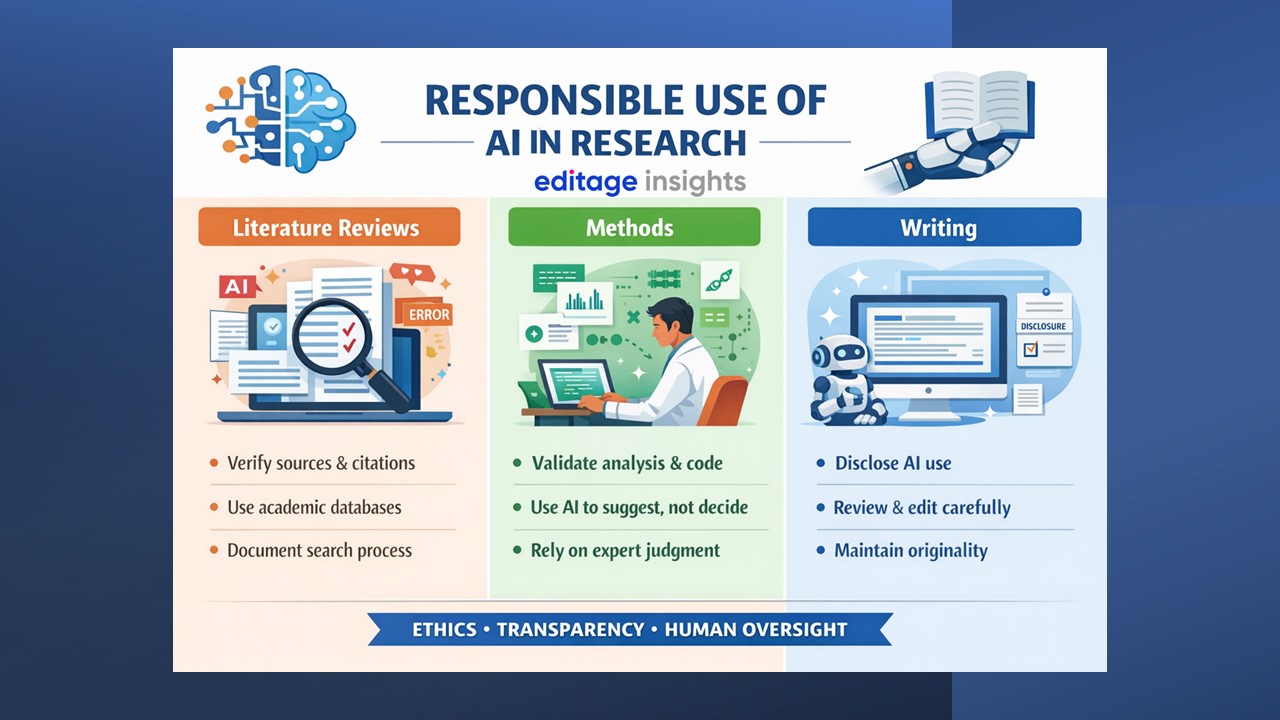 RESPONSIBLE USE OF AI IN RESEARCH

editage insights

Literature Reviews

AI

ERROR

• Verify sources & citations
• Use academic databases
• Document search process

Methods

• Validate analysis & code
• Use AI to suggest, not decide
• Rely on expert judgment

Writing

DISCLOSURE

• Disclose AI use
• Review & edit carefully
• Maintain originality

ETHICS • TRANSPARENCY • HUMAN OVERSIGHT